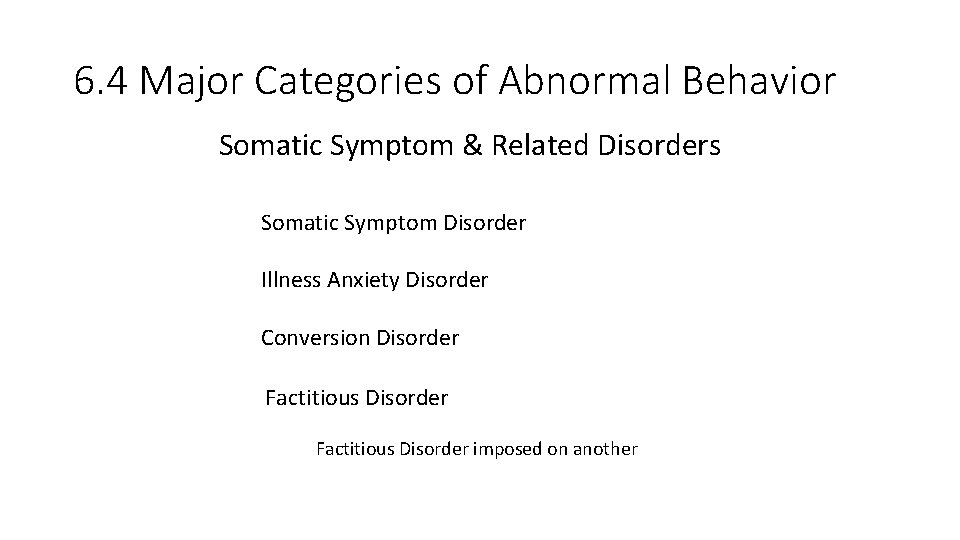 6.4 Major Categories of Abnormal Behavior

Somatic Symptom & Related Disorders

Somatic Symptom Disorder

Illness Anxiety Disorder

Conversion Disorder

Factitious Disorder

Factitious Disorder imposed on another